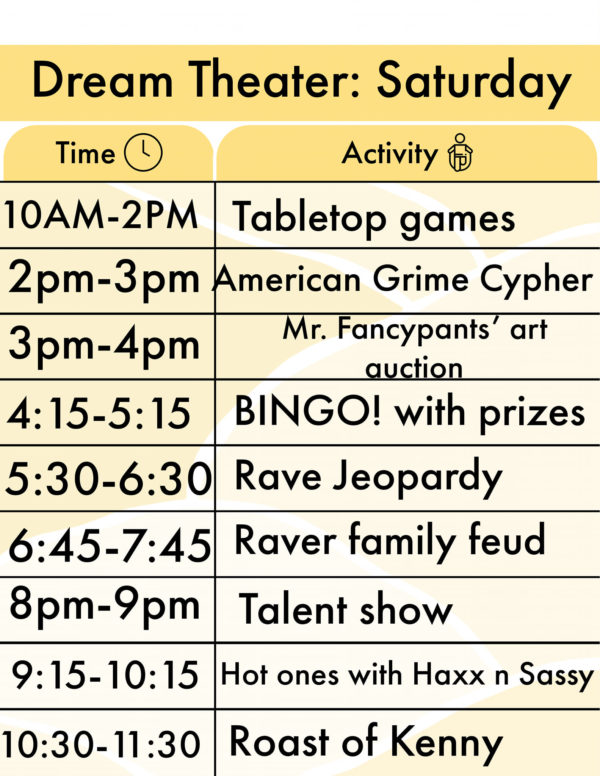 Dream Theater: Saturday

| Time | Activity |
|---|---|
| 10AM-2PM | Tabletop games |
| 2pm-3pm | American Grime Cypher |
| 3pm-4pm | Mr. Fancypants' art auction |
| 4:15-5:15 | BINGO! with prizes |
| 5:30-6:30 | Rave Jeopardy |
| 6:45-7:45 | Raver family feud |
| 8pm-9pm | Talent show |
| 9:15-10:15 | Hot ones with Haxx n Sassy |
| 10:30-11:30 | Roast of Kenny |